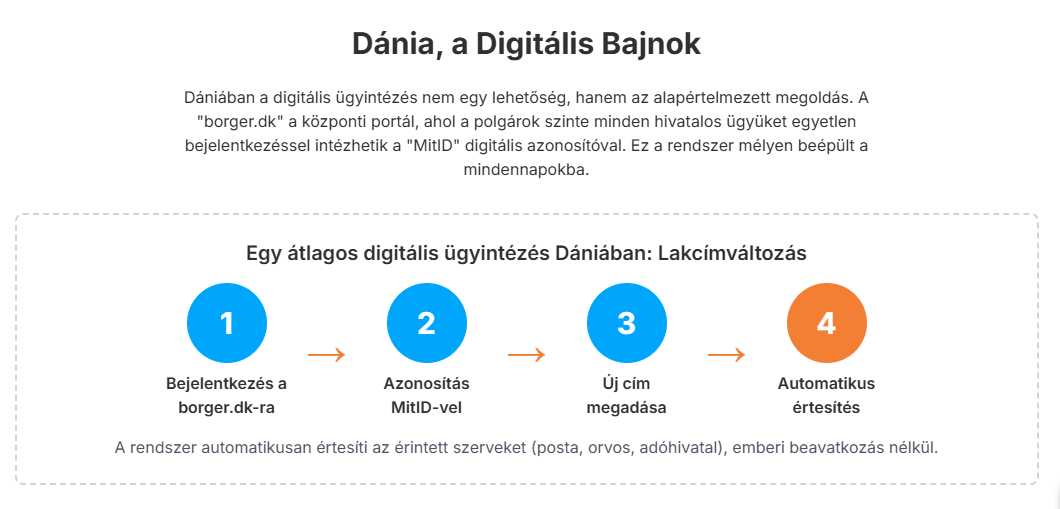 Dánia, a Digitális Bajnok

Dániában a digitális ügyintézés nem egy lehetőség, hanem az alapértelmezett megoldás. A "borger.dk" a központi portál, ahol a polgárok szinte minden hivatalos ügyüket egyetlen bejelentkezéssel intézhetik a "MitID" digitális azonosítóval. Ez a rendszer mélyen beépült a mindennapokba.

Egy átlagos digitális ügyintézés Dániában: Lakcímváltozás

1
Bejelentkezés a borger.dk-ra

2
Azonosítás MitID-vel

3
Új cím megadása

4
Automatikus értesítés

A rendszer automatikusan értesíti az érintett szerveket (posta, orvos, adóhivatal), emberi beavatkozás nélkül.